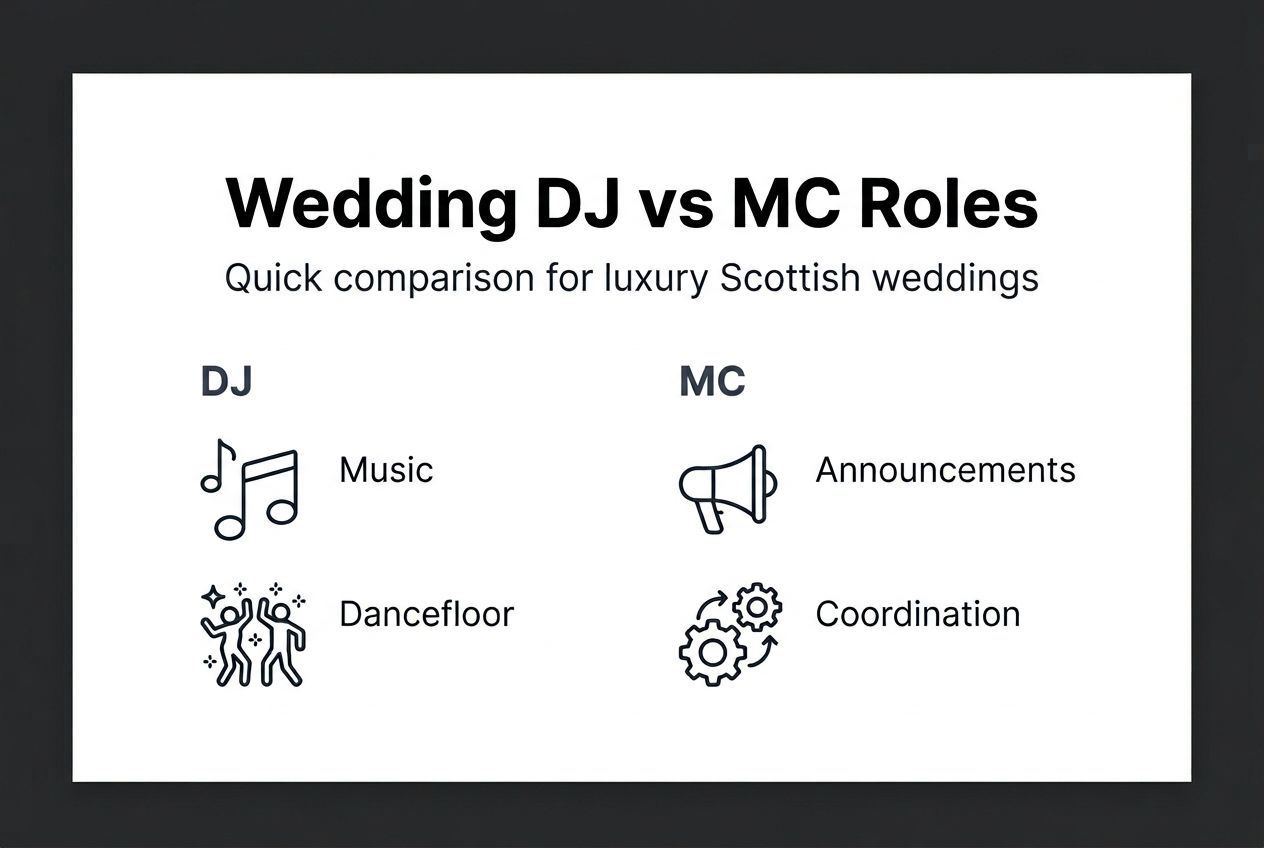 Wedding DJ vs MC Roles

Quick comparison for luxury Scottish weddings

DJ

Music

Dancefloor

MC

Announcements

Coordination